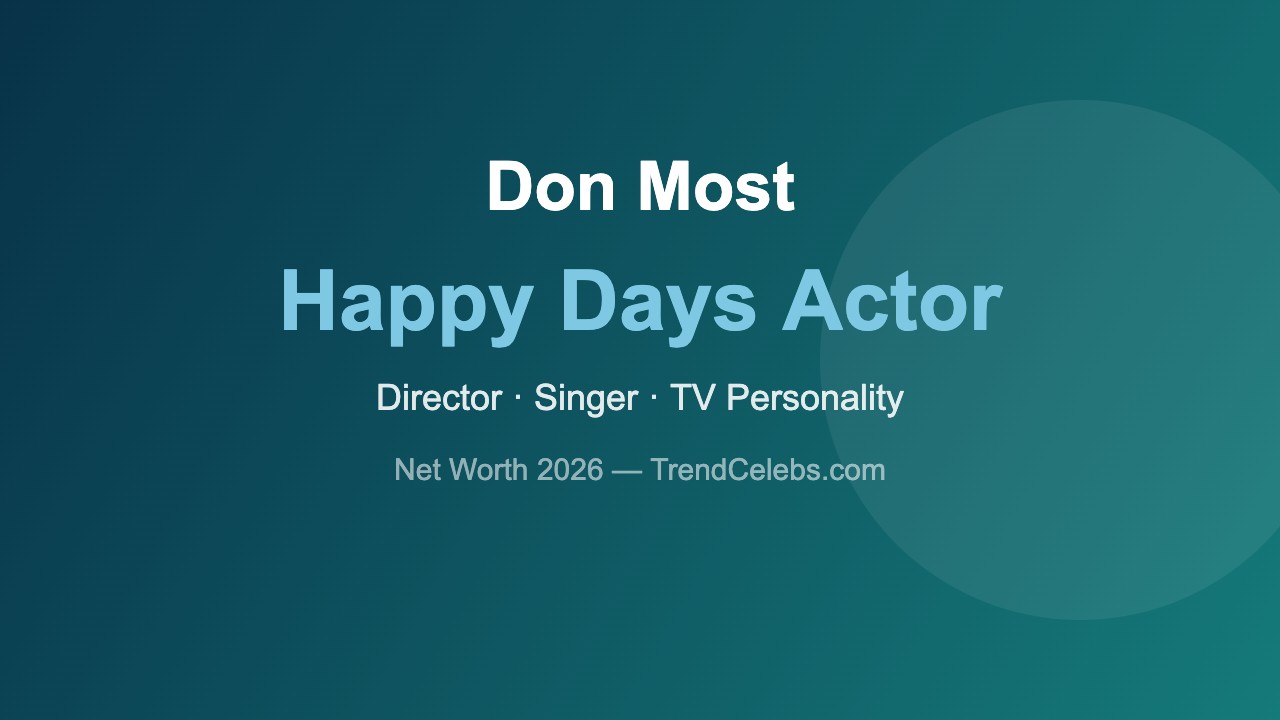 Don Most

Happy Days Actor

Director · Singer · TV Personality

Net Worth 2026 — TrendCelebs.com